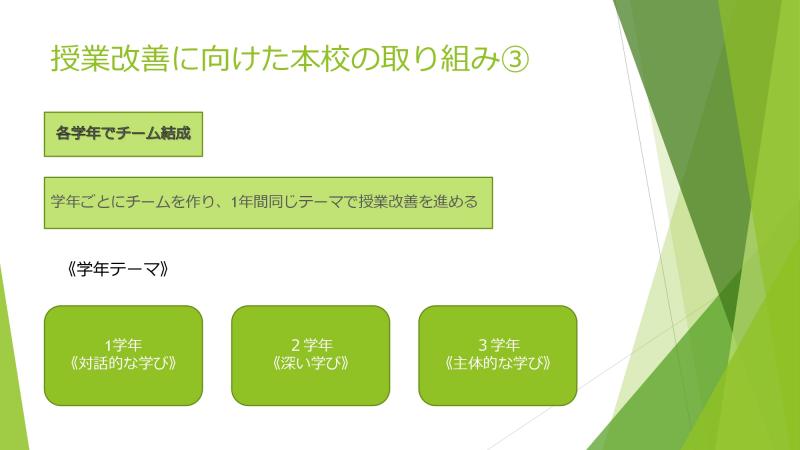 授業改善に向けた本校の取り組み③

各学年でチーム結成

学年ごとにチームを作り、1年間同じテーマで授業改善を進める

《学年テーマ》

1学年
《対話的な学び》

２学年
《深い学び》

３学年
《主体的な学び》